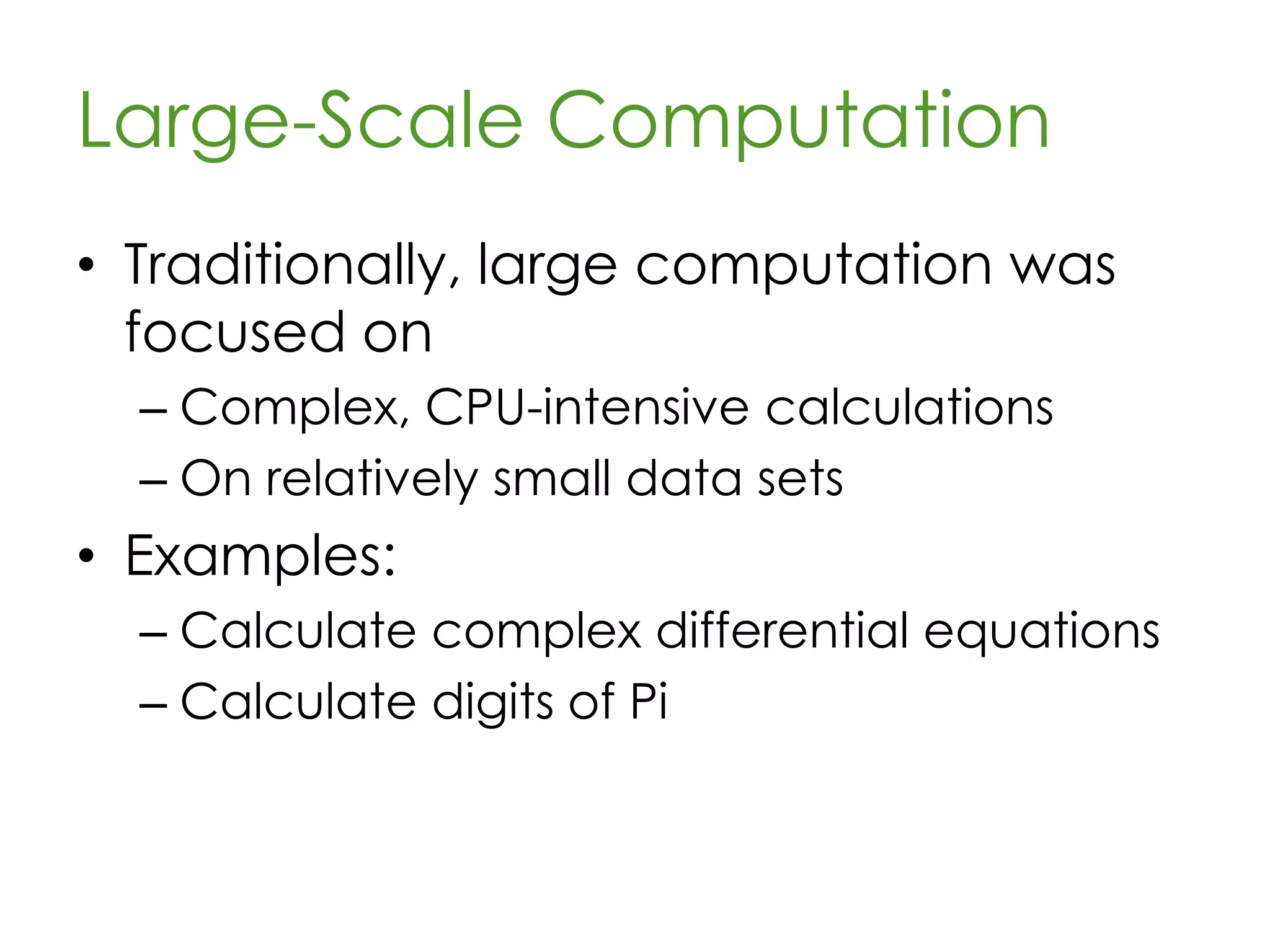 Large-Scale Computation

• Traditionally, large computation was focused on
– Complex, CPU-intensive calculations
– On relatively small data sets

• Examples:
– Calculate complex differential equations
– Calculate digits of Pi